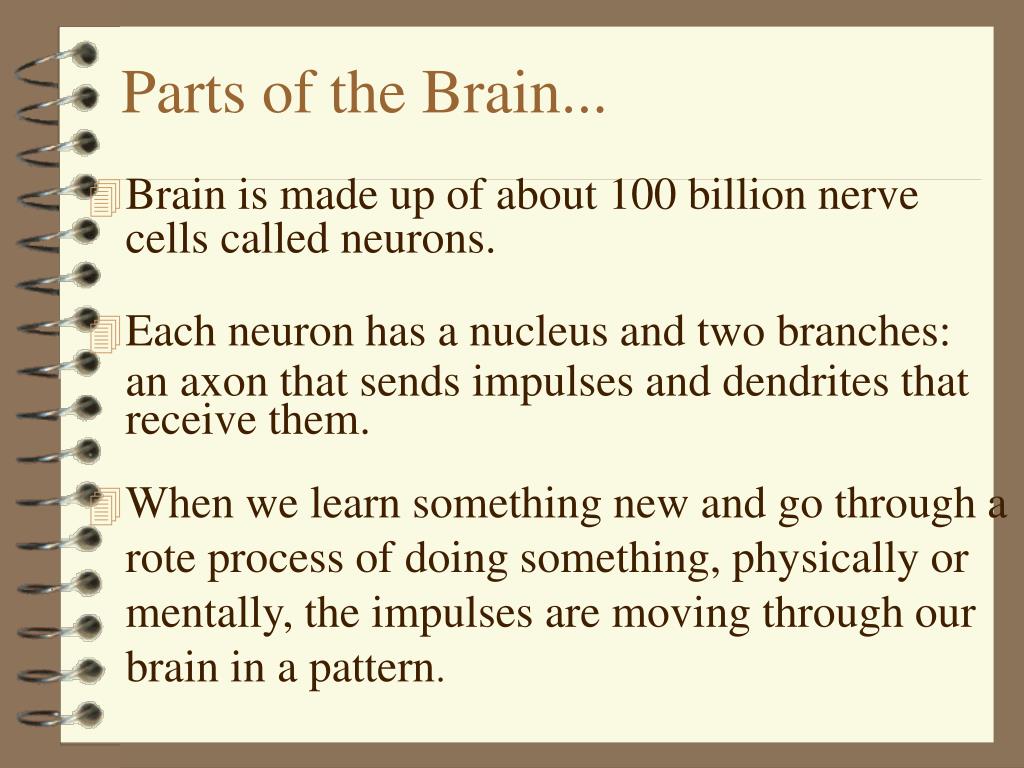 Parts of the Brain...

Brain is made up of about 100 billion nerve cells called neurons.

Each neuron has a nucleus and two branches: an axon that sends impulses and dendrites that receive them.

When we learn something new and go through a rote process of doing something, physically or mentally, the impulses are moving through our brain in a pattern.